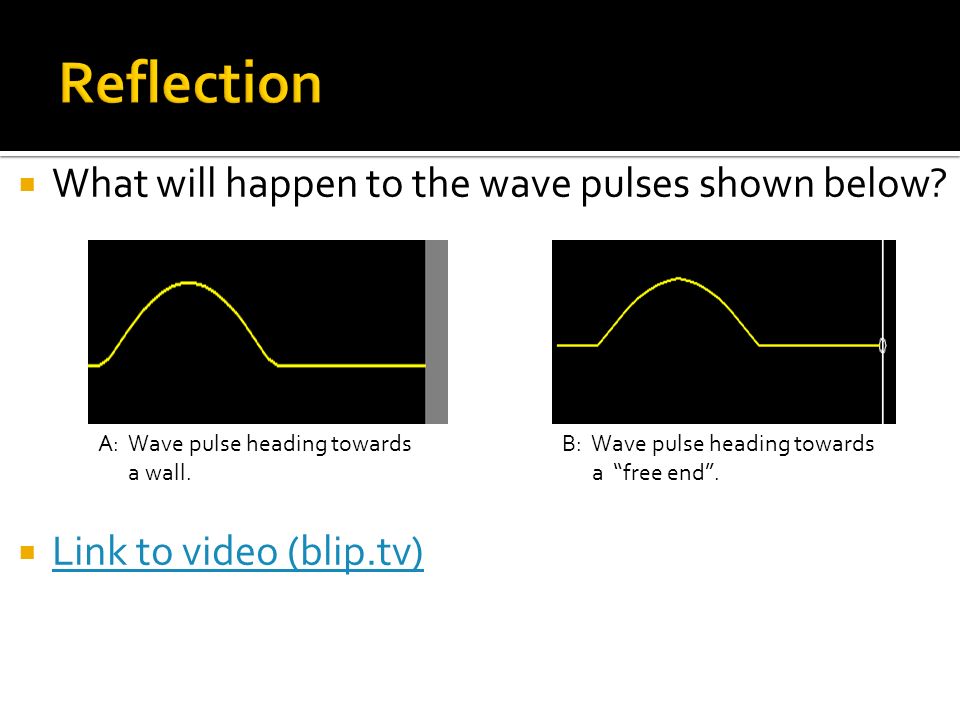 Reflection

What will happen to the wave pulses shown below?

A: Wave pulse heading towards a wall.

B: Wave pulse heading towards a “free end”.

Link to video (blip.tv)